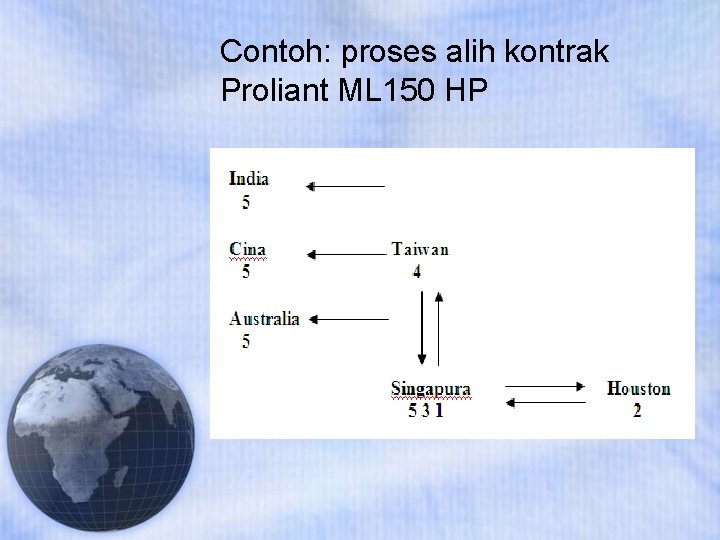 Contoh: proses alih kontrak Proliant ML150 HP

India
5

Cina
5

Taiwan
4

Australia
5

Singapura
5 3 1

Houston
2